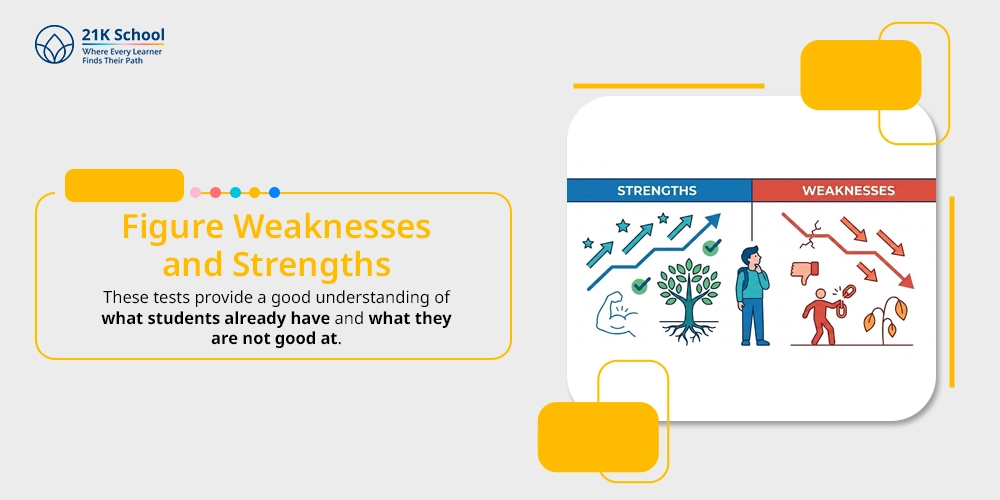 21K School
Where Every Learner
Finds Their Path

Figure Weaknesses and Strengths

These tests provide a good understanding of what students already have and what they are not good at.

STRENGTHS

WEAKNESSES